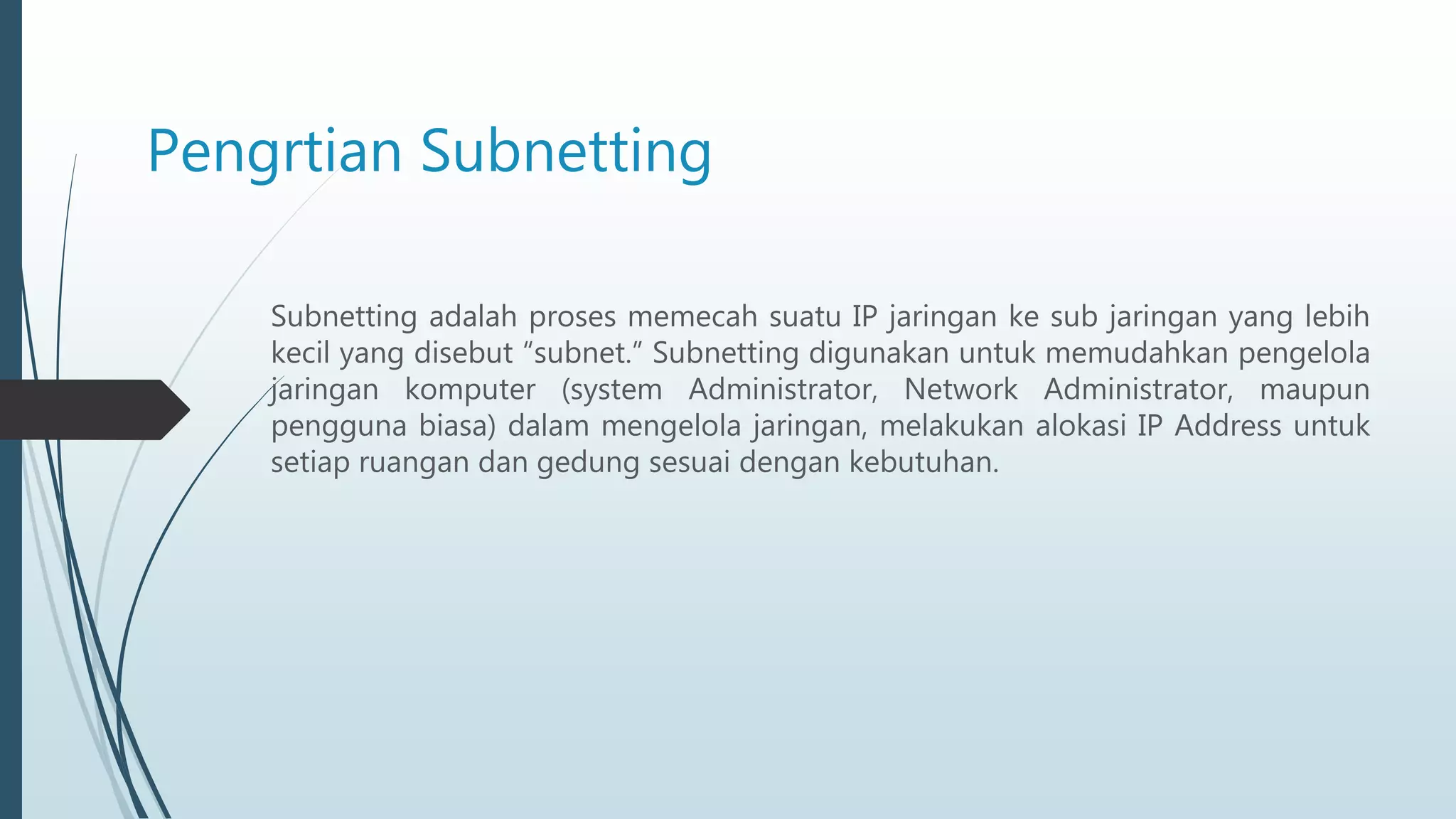 Pengrtian Subnetting

Subnetting adalah proses memecah suatu IP jaringan ke sub jaringan yang lebih kecil yang disebut “subnet.” Subnetting digunakan untuk memudahkan pengelola jaringan komputer (system Administrator, Network Administrator, maupun pengguna biasa) dalam mengelola jaringan, melakukan alokasi IP Address untuk setiap ruangan dan gedung sesuai dengan kebutuhan.